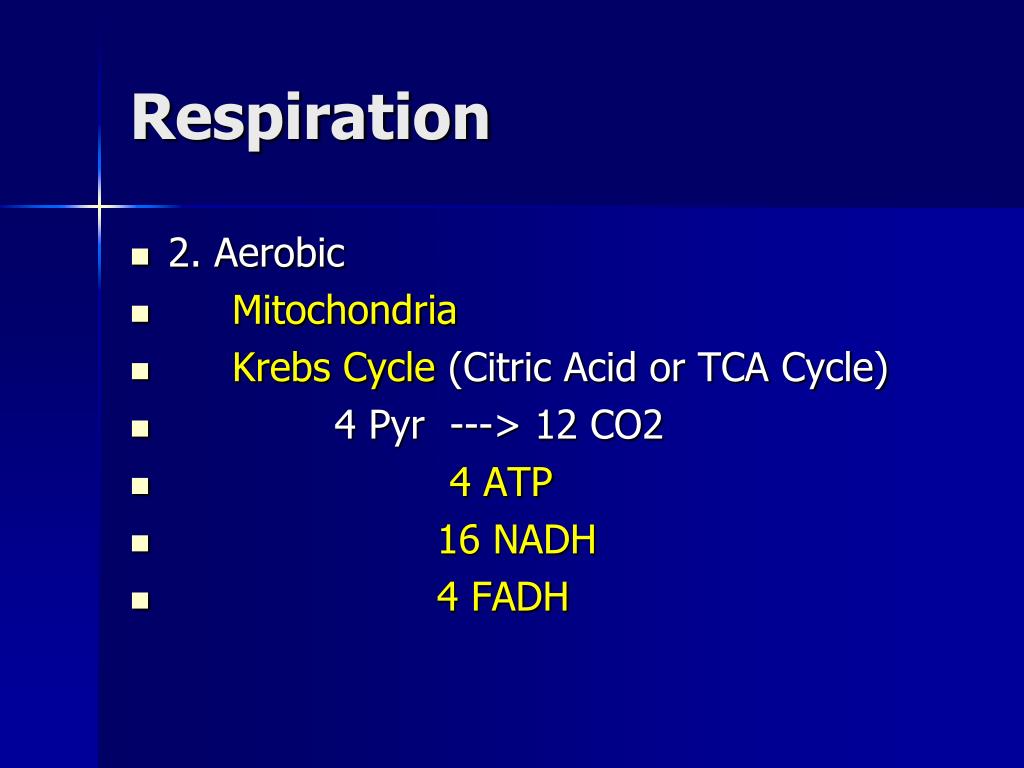 Respiration

- 2. Aerobic
- Mitochondria
- Krebs Cycle (Citric Acid or TCA Cycle)
- 4 Pyr ---> 12 CO2
- 4 ATP
- 16 NADH
- 4 FADH